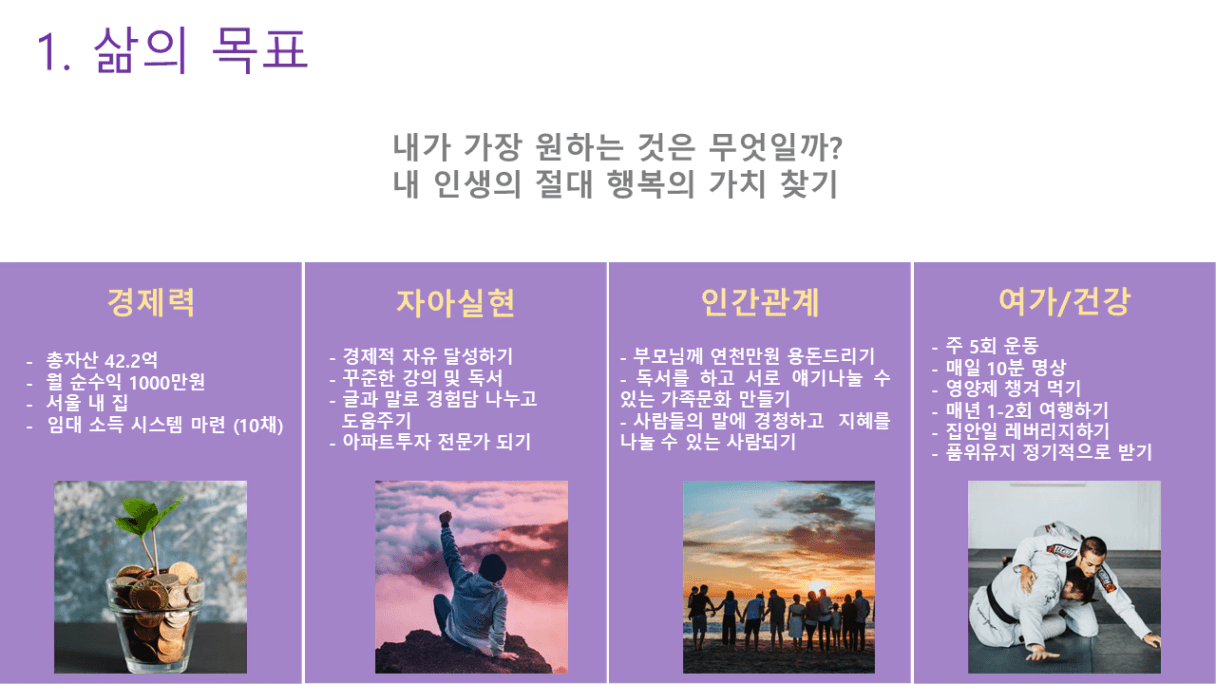 1. 삶의 목표

내가 가장 원하는 것은 무엇일까?
내 인생의 절대 행복의 가치 찾기

경제력

- 총자산 42.2억
- 월 순수익 1000만원
- 서울 내 집
- 임대 소득 시스템 마련 (10채)

자아실현

- 경제적 자유 달성하기
- 꾸준한 강의 및 독서
- 글과 말로 경험담 나누고 도움주기
- 아파트투자 전문가 되기

인간관계

- 부모님께 연천만원 용돈드리기
- 독서를 하고 서로 얘기나눌 수 있는 가족문화 만들기
- 사람들의 말에 경청하고 지혜를 나눌 수 있는 사람되기

여가/건강

- 주 5회 운동
- 매일 10분 명상
- 영양제 챙겨 먹기
- 매년 1-2회 여행하기
- 집안일 레버리지하기
- 품위유지 정기적으로 받기